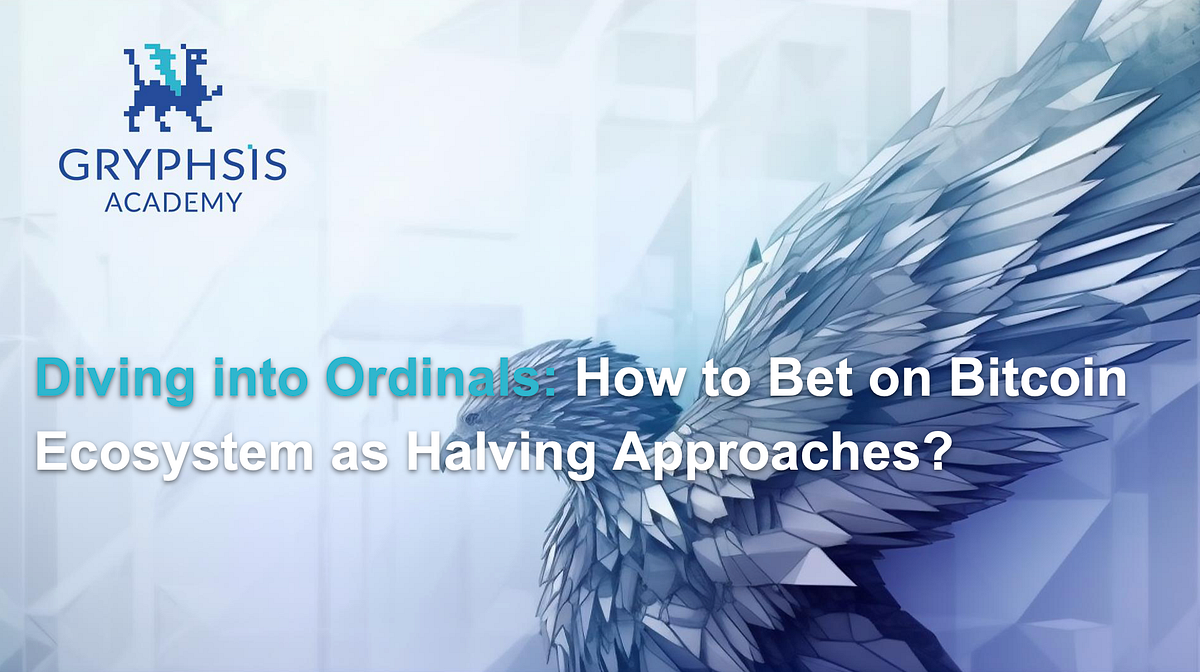 GRYPHSIS
ACADEMY

Diving into Ordinals: How to Bet on Bitcoin Ecosystem as Halving Approaches?